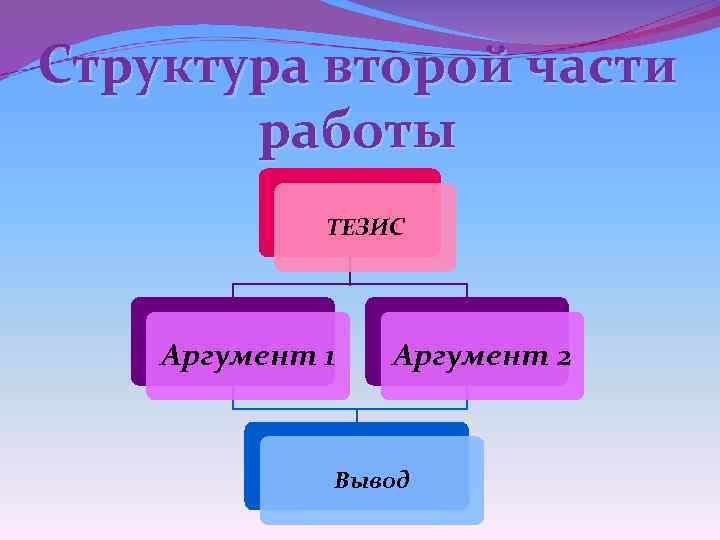 Структура второй части работы

ТЕЗИС

Аргумент 1

Аргумент 2

Вывод